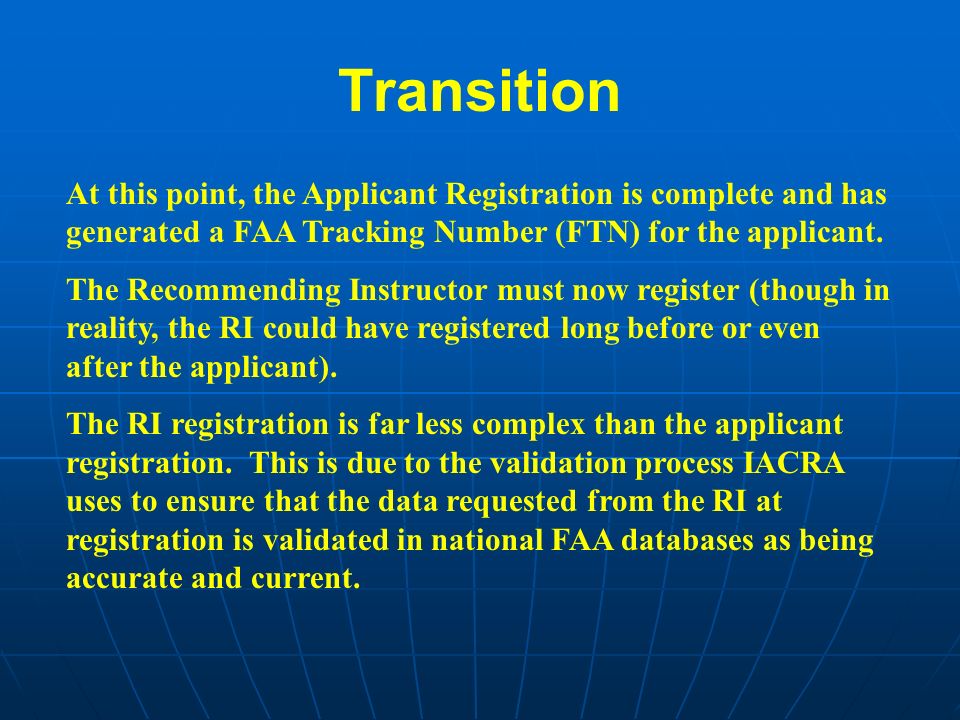 Transition

At this point, the Applicant Registration is complete and has generated a FAA Tracking Number (FTN) for the applicant.

The Recommending Instructor must now register (though in reality, the RI could have registered long before or even after the applicant).

The RI registration is far less complex than the applicant registration.  This is due to the validation process IACRA uses to ensure that the data requested from the RI at registration is validated in national FAA databases as being accurate and current.